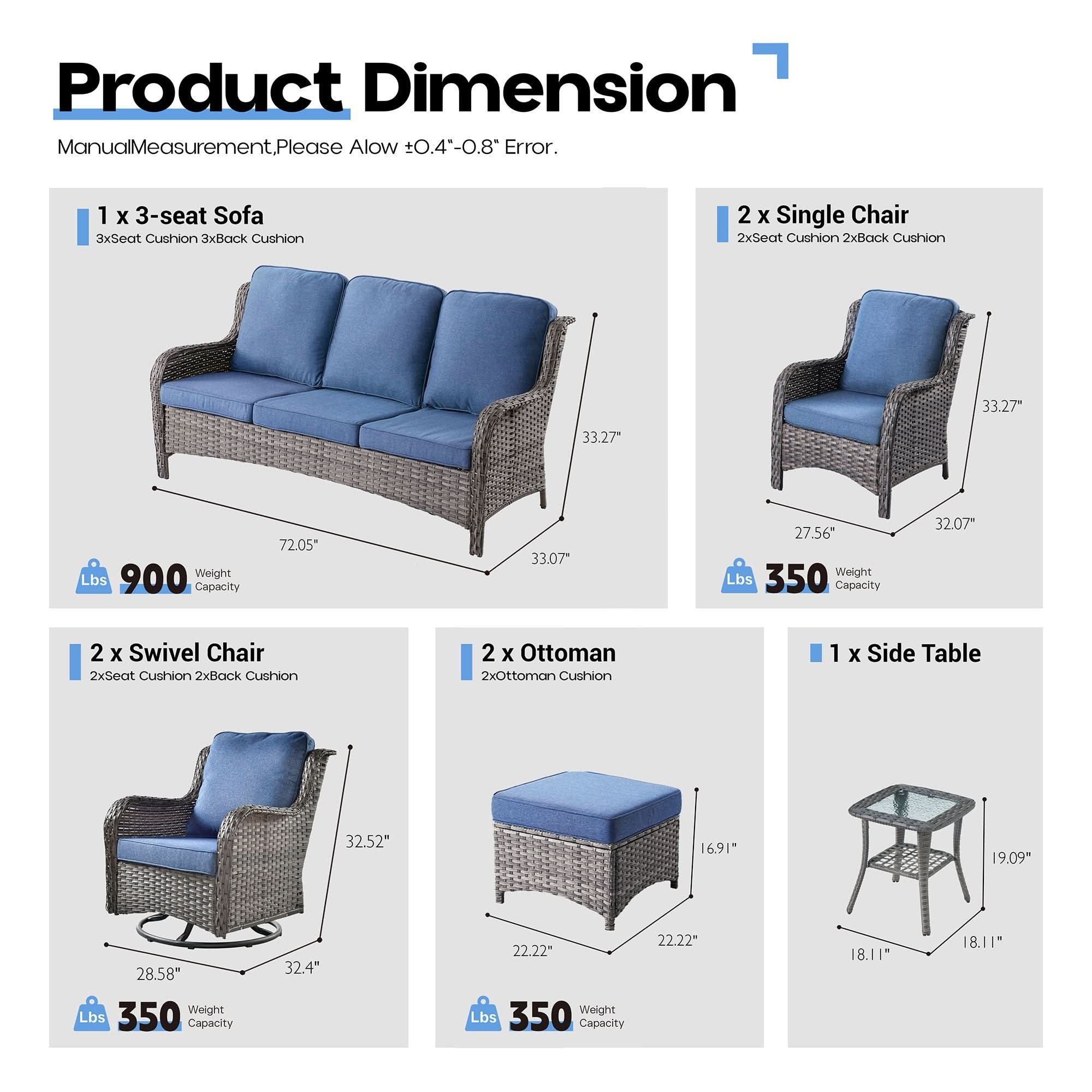 Product Dimension

ManualMeasurement,Please Alow ±0.4"-0.8" Error.

1 x 3-seat Sofa
3xSeat Cushion 3xBack Cushion

33.27"
72.05"
33.07"

Lbs 900 Weight Capacity

2 x Single Chair
2xSeat Cushion 2xBack Cushion

33.27"
27.56"
32.07"

Lbs 350 Weight Capacity

2 x Swivel Chair
2xSeat Cushion 2xBack Cushion

32.52"
28.58"
32.4"

Lbs 350 Weight Capacity

2 x Ottoman
2xOttoman Cushion

16.91"
22.22"
22.22"

Lbs 350 Weight Capacity

1 x Side Table

19.09"
18.11"
18.11"